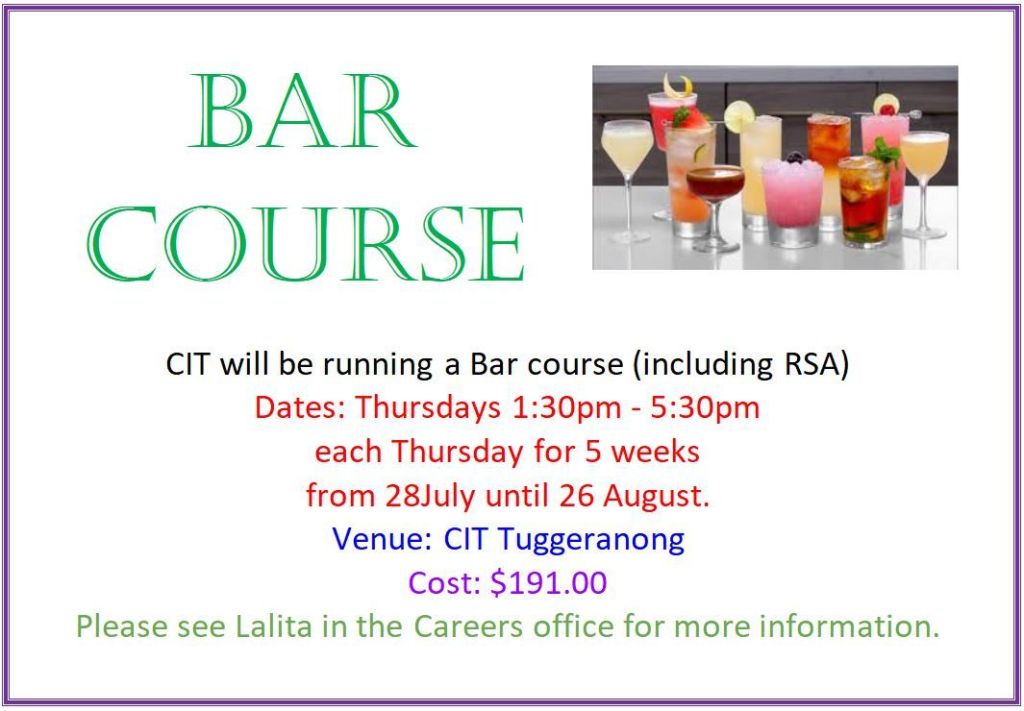 BAR
COURSE

CIT will be running a Bar course (including RSA)
Dates: Thursdays 1:30pm - 5:30pm
each Thursday for 5 weeks
from 28July until 26 August.
Venue: CIT Tuggeranong
Cost: $191.00
Please see Lalita in the Careers office for more information.